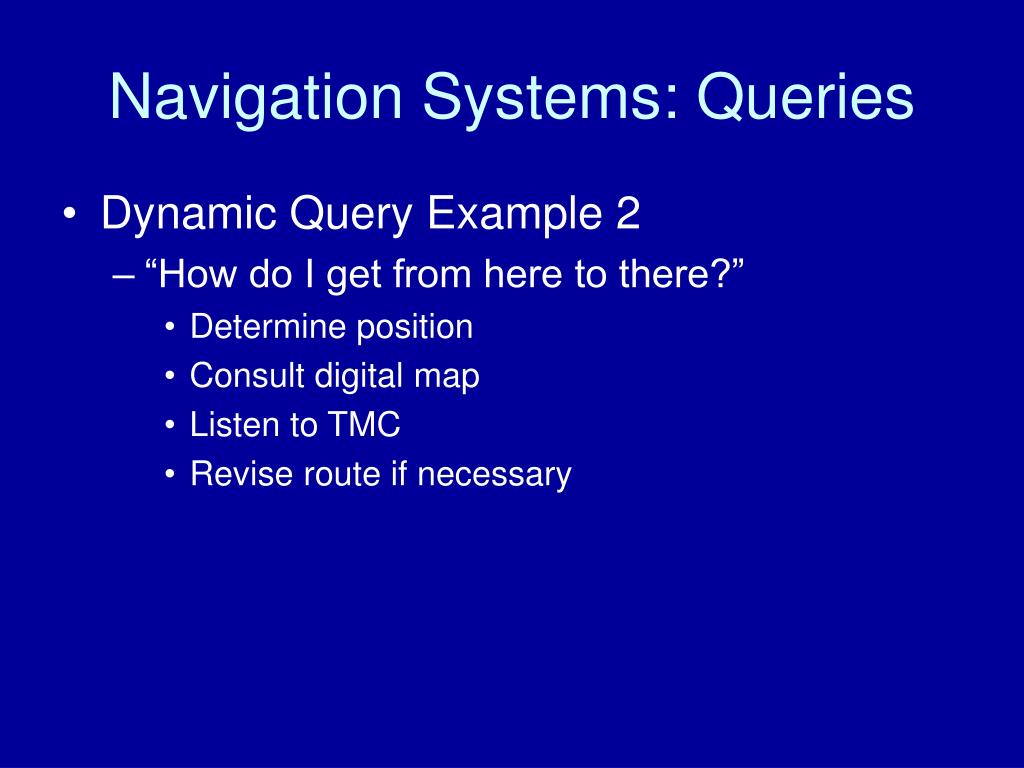 Navigation Systems: Queries

• Dynamic Query Example 2
– “How do I get from here to there?”
• Determine position
• Consult digital map
• Listen to TMC
• Revise route if necessary